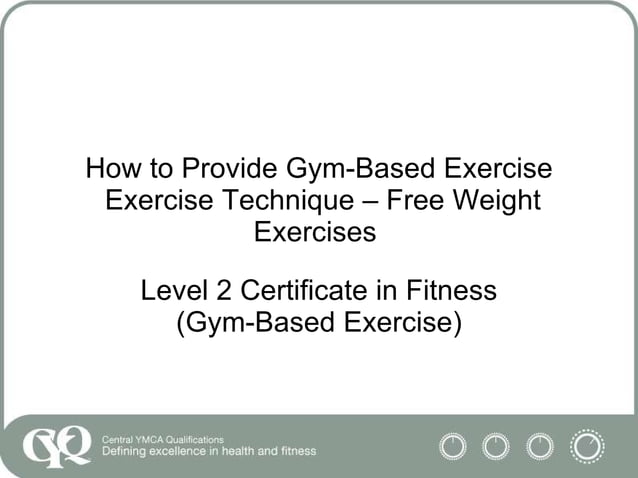 How to Provide Gym-Based Exercise
Exercise Technique – Free Weight Exercises

Level 2 Certificate in Fitness (Gym-Based Exercise)

CYQ

Central YMCA Qualifications
Defining excellence in health and fitness